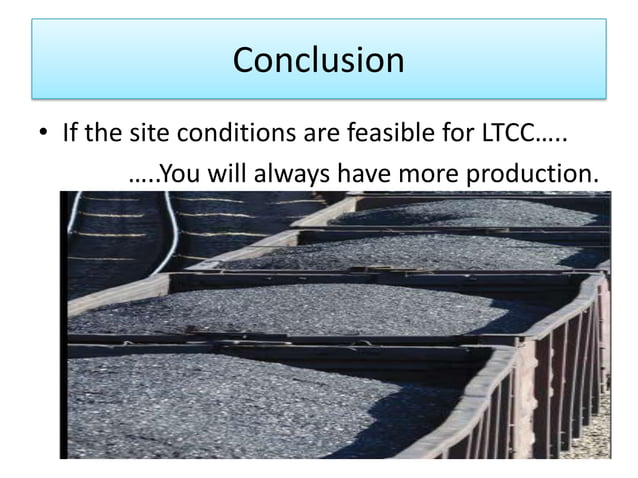 Conclusion

• If the site conditions are feasible for LTCC…..

…..You will always have more production.